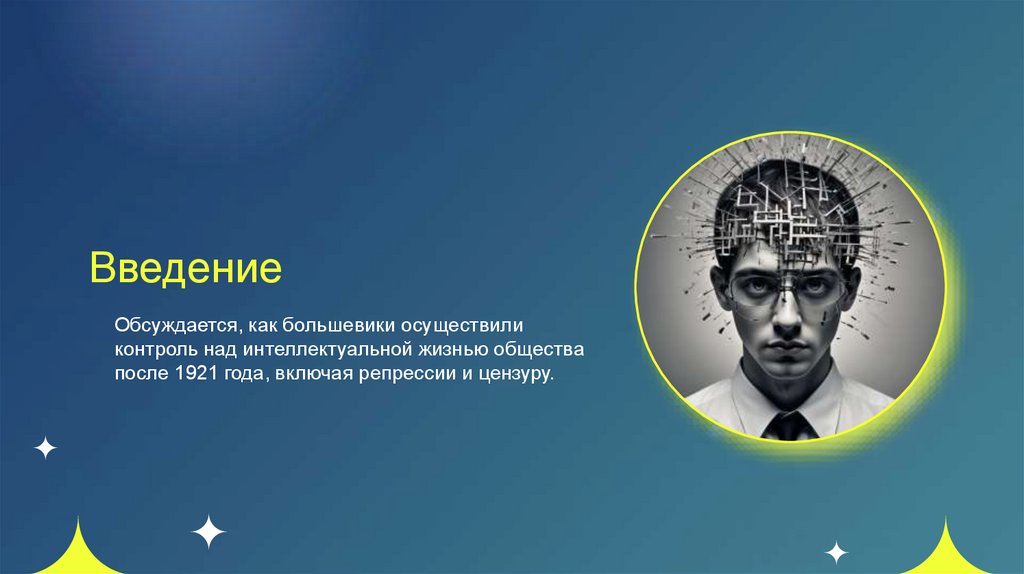 Введение

Обсуждается, как большевики осуществили контроль над интеллектуальной жизнью общества после 1921 года, включая репрессии и цензуру.